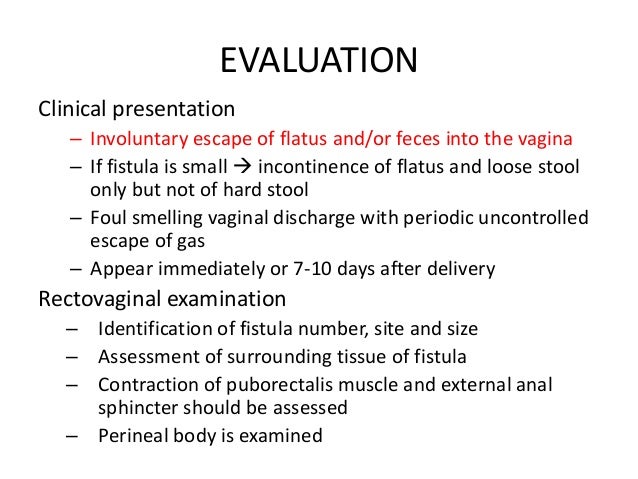 EVALUATION

Clinical presentation

– Involuntary escape of flatus and/or feces into the vagina
– If fistula is small → incontinence of flatus and loose stool only but not of hard stool
– Foul smelling vaginal discharge with periodic uncontrolled escape of gas
– Appear immediately or 7-10 days after delivery

Rectovaginal examination

– Identification of fistula number, site and size
– Assessment of surrounding tissue of fistula
– Contraction of puborectalis muscle and external anal sphincter should be assessed
– Perineal body is examined